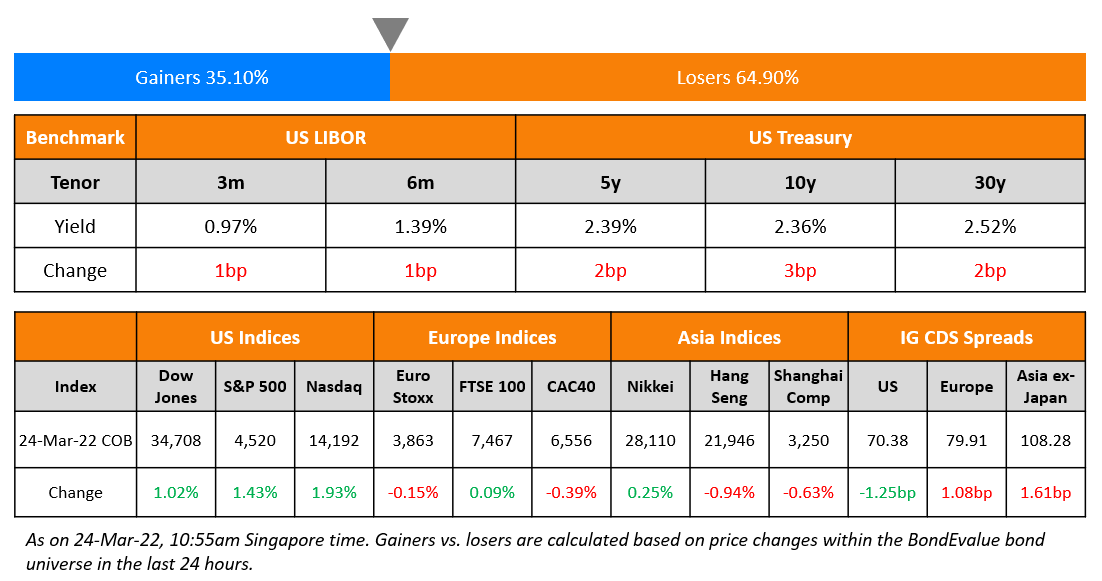 Gainers 35.10%

Losers 64.90%

| Benchmark | US LIBOR | | US Treasury | | |
|---|---|---|---|---|---|
| Tenor | 3m | 6m | 5y | 10y | 30y |
| Yield | 0.97% | 1.39% | 2.39% | 2.36% | 2.52% |
| Change | 1bp | 1bp | 2bp | 3bp | 2bp |

| | US Indices | | | Europe Indices | | | Asia Indices | | | IG CDS Spreads | | |
|---|---|---|---|---|---|---|---|---|---|---|---|---|
| Index | Dow Jones | S&P 500 | Nasdaq | Euro Stoxx | FTSE 100 | CAC40 | Nikkei | Hang Seng | Shanghai Comp | US | Europe | Asia ex-Japan |
| 24-Mar-22 COB | 34,708 | 4,520 | 14,192 | 3,863 | 7,467 | 6,556 | 28,110 | 21,946 | 3,250 | 70.38 | 79.91 | 108.28 |
| Change | 1.02% | 1.43% | 1.93% | -0.15% | 0.09% | -0.39% | 0.25% | -0.94% | -0.63% | -1.25bp | 1.08bp | 1.61bp |

As on 24-Mar-22, 10:55am Singapore time. Gainers vs. losers are calculated based on price changes within the BondEvalue bond universe in the last 24 hours.